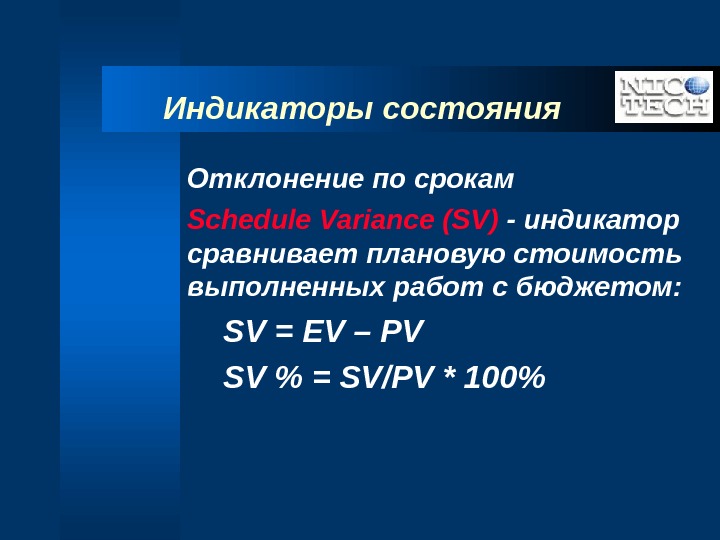 Индикаторы состояния

NICO TECH

Отклонение по срокам

Schedule Variance (SV) - индикатор сравнивает плановую стоимость выполненных работ с бюджетом:

SV = EV – PV

SV % = SV/PV * 100%